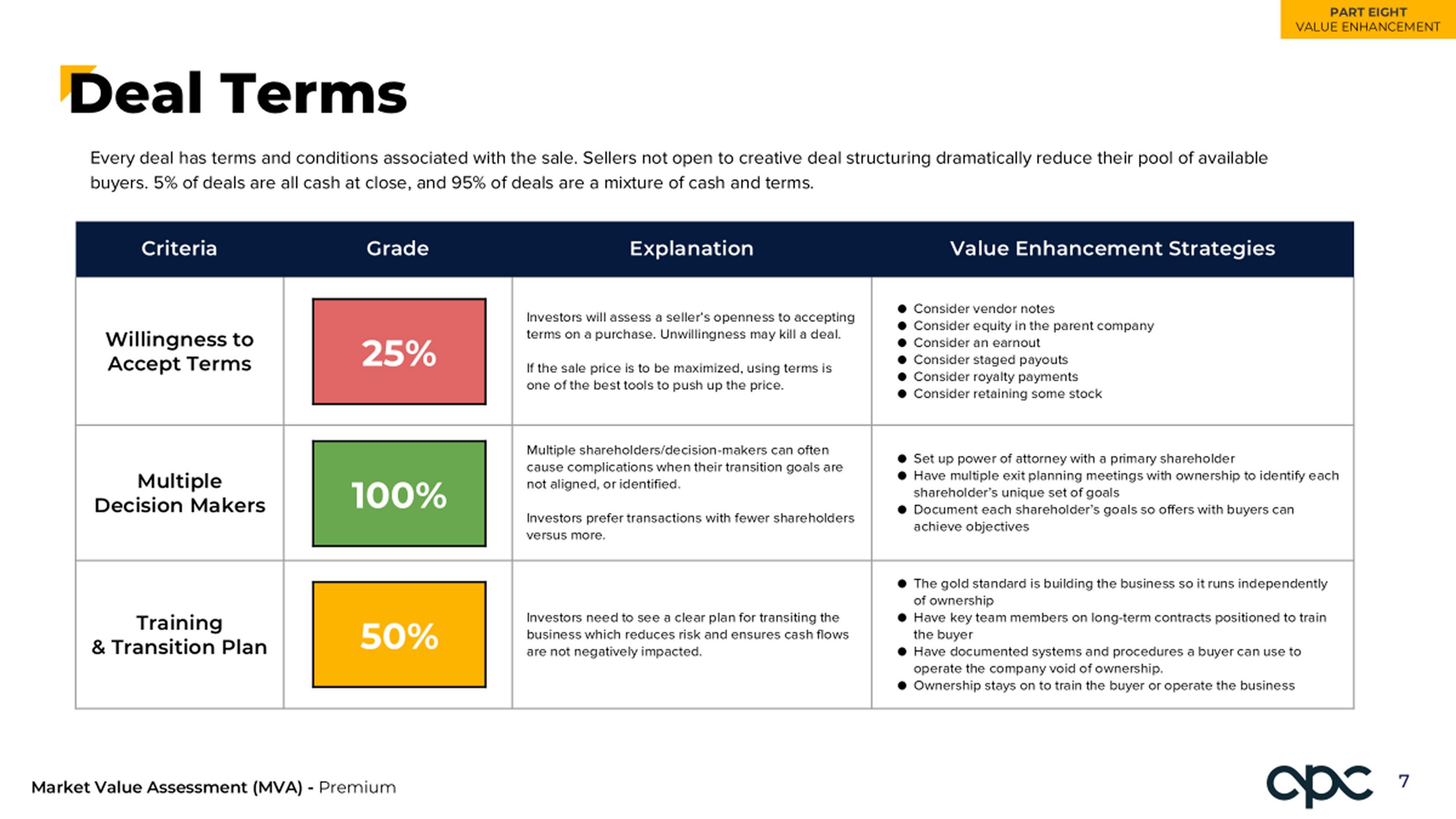 PART EIGHT
VALUE ENHANCEMENT

Deal Terms

Every deal has terms and conditions associated with the sale. Sellers not open to creative deal structuring dramatically reduce their pool of available buyers. 5% of deals are all cash at close, and 95% of deals are a mixture of cash and terms.

| Criteria | Grade | Explanation | Value Enhancement Strategies |
|---|---|---|---|
| Willingness to Accept Terms | 25% | Investors will assess a seller's openness to accepting terms on a purchase. Unwillingness may kill a deal. If the sale price is to be maximized, using terms is one of the best tools to push up the price. | ● Consider vendor notes ● Consider equity in the parent company ● Consider an earnout ● Consider staged payouts ● Consider royalty payments ● Consider retaining some stock |
| Multiple Decision Makers | 100% | Multiple shareholders/decision-makers can often cause complications when their transition goals are not aligned, or identified. Investors prefer transactions with fewer shareholders versus more. | ● Set up power of attorney with a primary shareholder ● Have multiple exit planning meetings with ownership to identify each shareholder's unique set of goals ● Document each shareholder's goals so offers with buyers can achieve objectives |
| Training & Transition Plan | 50% | Investors need to see a clear plan for transiting the business which reduces risk and ensures cash flows are not negatively impacted. | ● The gold standard is building the business so it runs independently of ownership ● Have key team members on long-term contracts positioned to train the buyer ● Have documented systems and procedures a buyer can use to operate the company void of ownership. ● Ownership stays on to train the buyer or operate the business |

Market Value Assessment (MVA) - Premium

apc 7